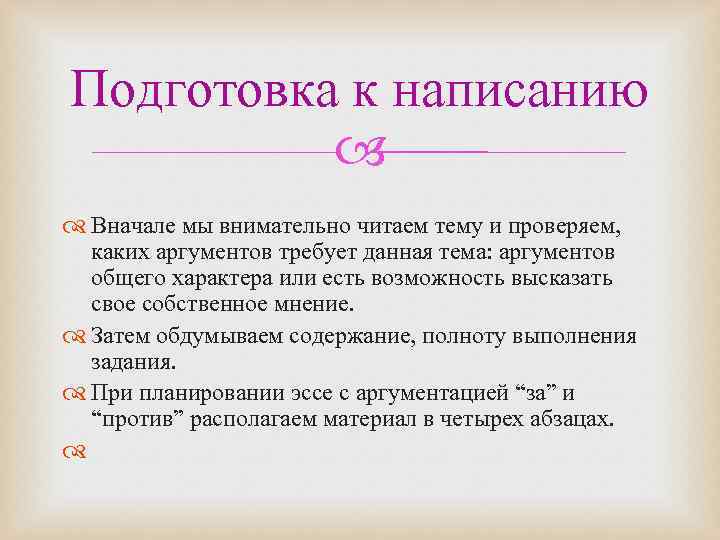 Подготовка к написанию

Вначале мы внимательно читаем тему и проверяем, каких аргументов требует данная тема: аргументов общего характера или есть возможность высказать свое собственное мнение.

Затем обдумываем содержание, полноту выполнения задания.

При планировании эссе с аргументацией “за” и “против” располагаем материал в четырех абзацах.